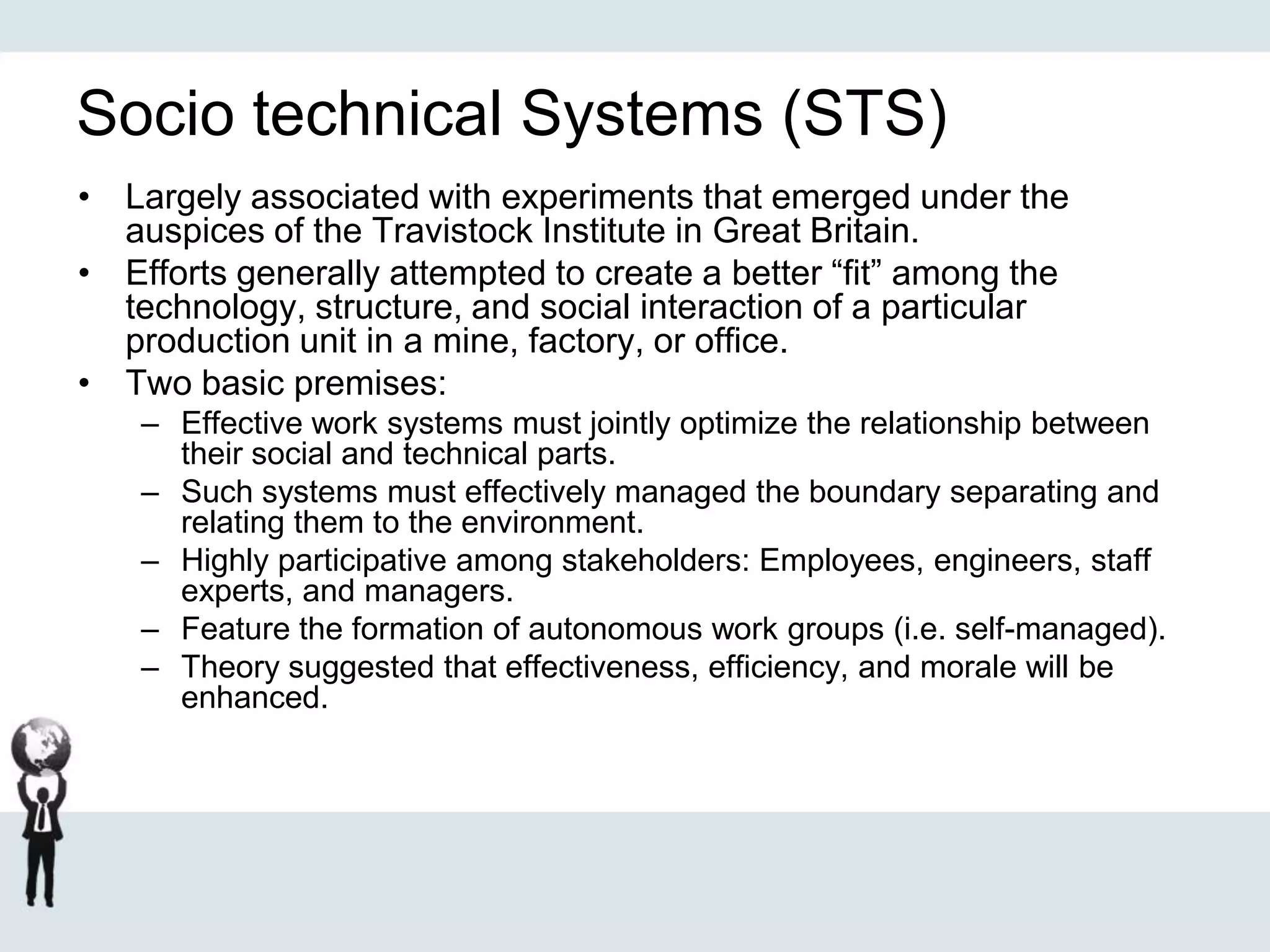 Socio technical Systems (STS)

• Largely associated with experiments that emerged under the auspices of the Travistock Institute in Great Britain.
• Efforts generally attempted to create a better “fit” among the technology, structure, and social interaction of a particular production unit in a mine, factory, or office.
• Two basic premises:
 – Effective work systems must jointly optimize the relationship between their social and technical parts.
 – Such systems must effectively managed the boundary separating and relating them to the environment.
 – Highly participative among stakeholders: Employees, engineers, staff experts, and managers.
 – Feature the formation of autonomous work groups (i.e. self-managed).
 – Theory suggested that effectiveness, efficiency, and morale will be enhanced.